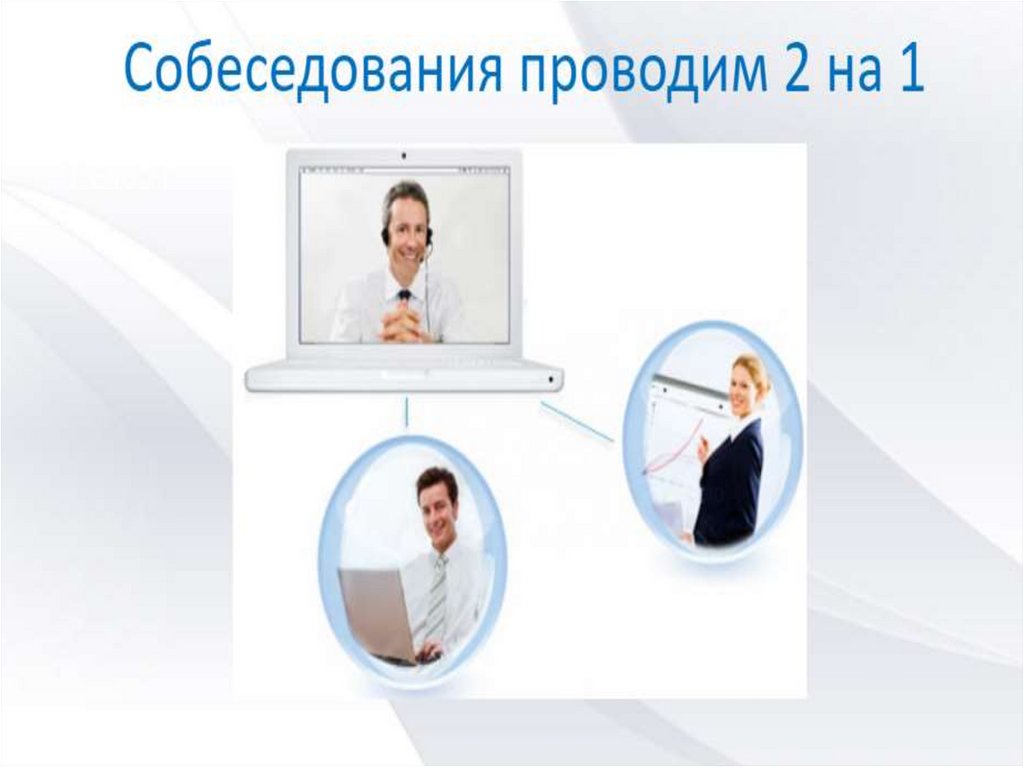 Собеседования проводим 2 на 1